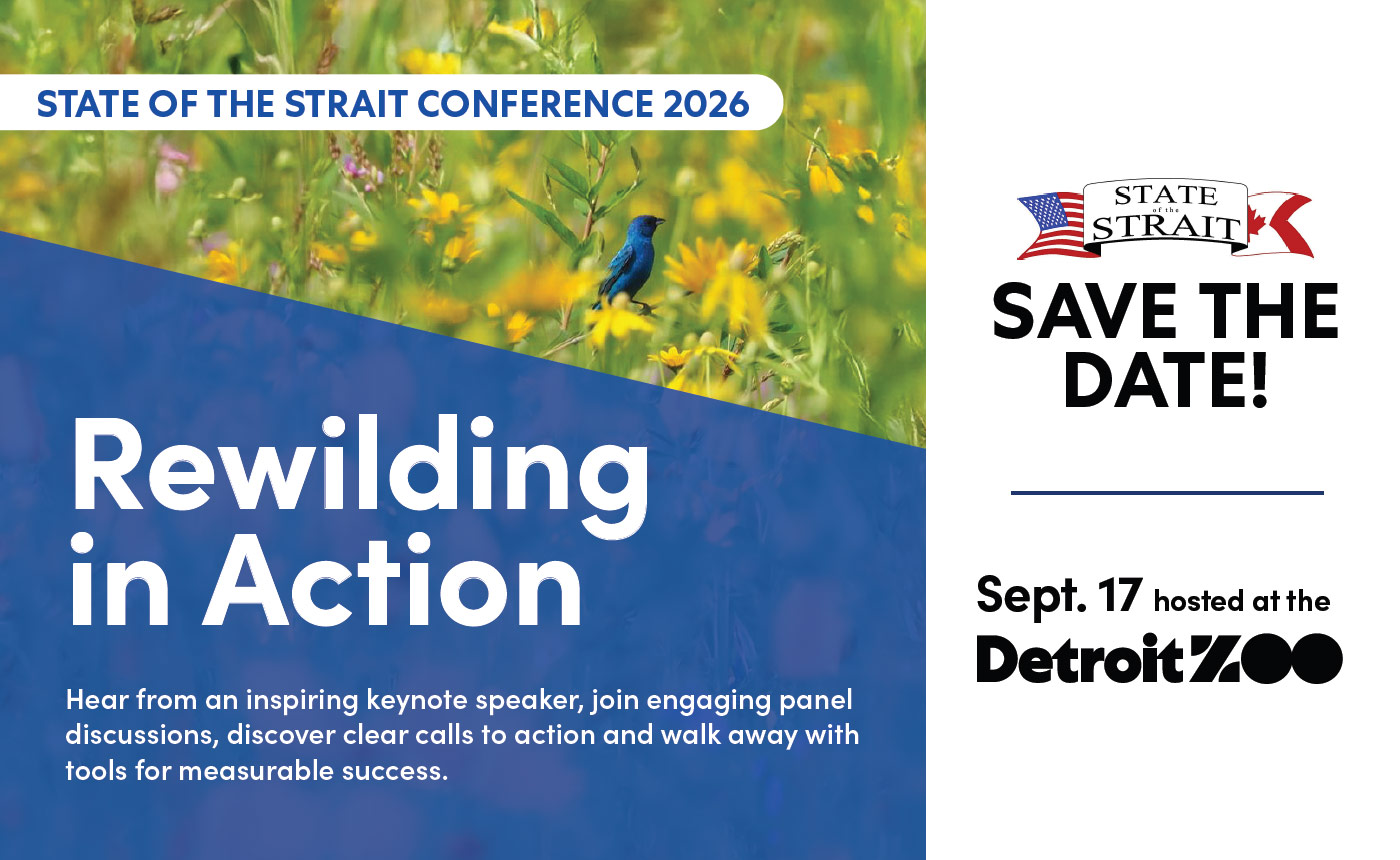 STATE OF THE STRAIT CONFERENCE 2026

Rewilding in Action

Hear from an inspiring keynote speaker, join engaging panel discussions, discover clear calls to action and walk away with tools for measurable success.

STATE of the STRAIT

SAVE THE DATE!

Sept. 17 hosted at the

Detroit ZOO